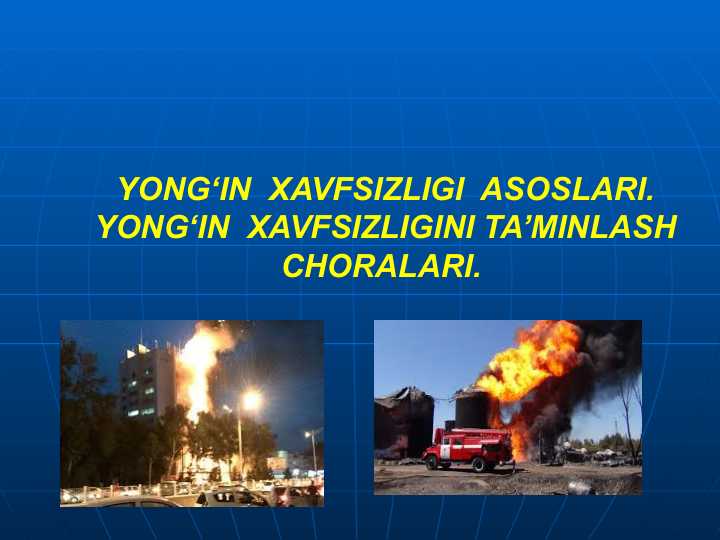 YONG‘IN XAVFSIZLIGI ASOSLARI. YONG‘IN XAVFSIZLIGINI TA’MINLASH CHORALARI.